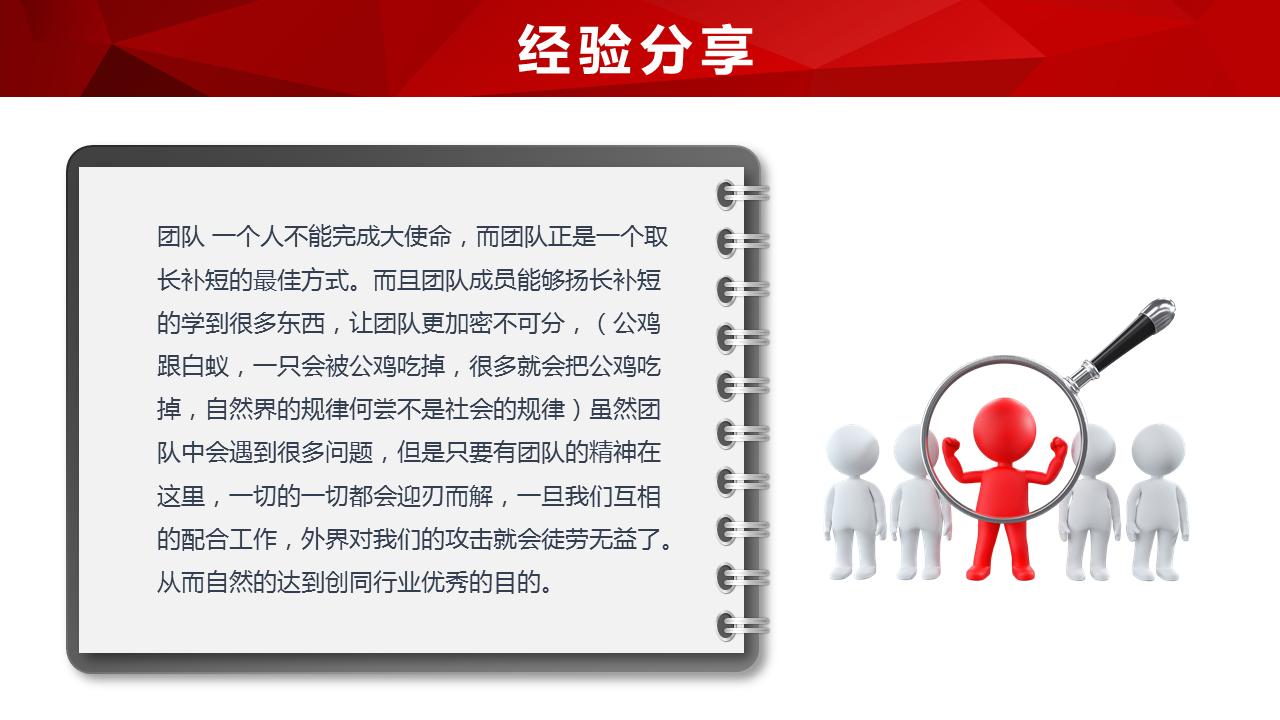 经验分享

团队 一个人不能完成大使命，而团队正是一个取长补短的最佳方式。而且团队成员能够扬长补短的学到很多东西，让团队更加密不可分，（公鸡跟白蚁，一只会被公鸡吃掉，很多就会把公鸡吃掉，自然界的规律何尝不是社会的规律）虽然团队中会遇到很多问题，但是只要有团队的精神在这里，一切的一切都会迎刃而解，一旦我们互相的配合工作，外界对我们的攻击就会徒劳无益了。从而自然的达到创同行业优秀的目的。